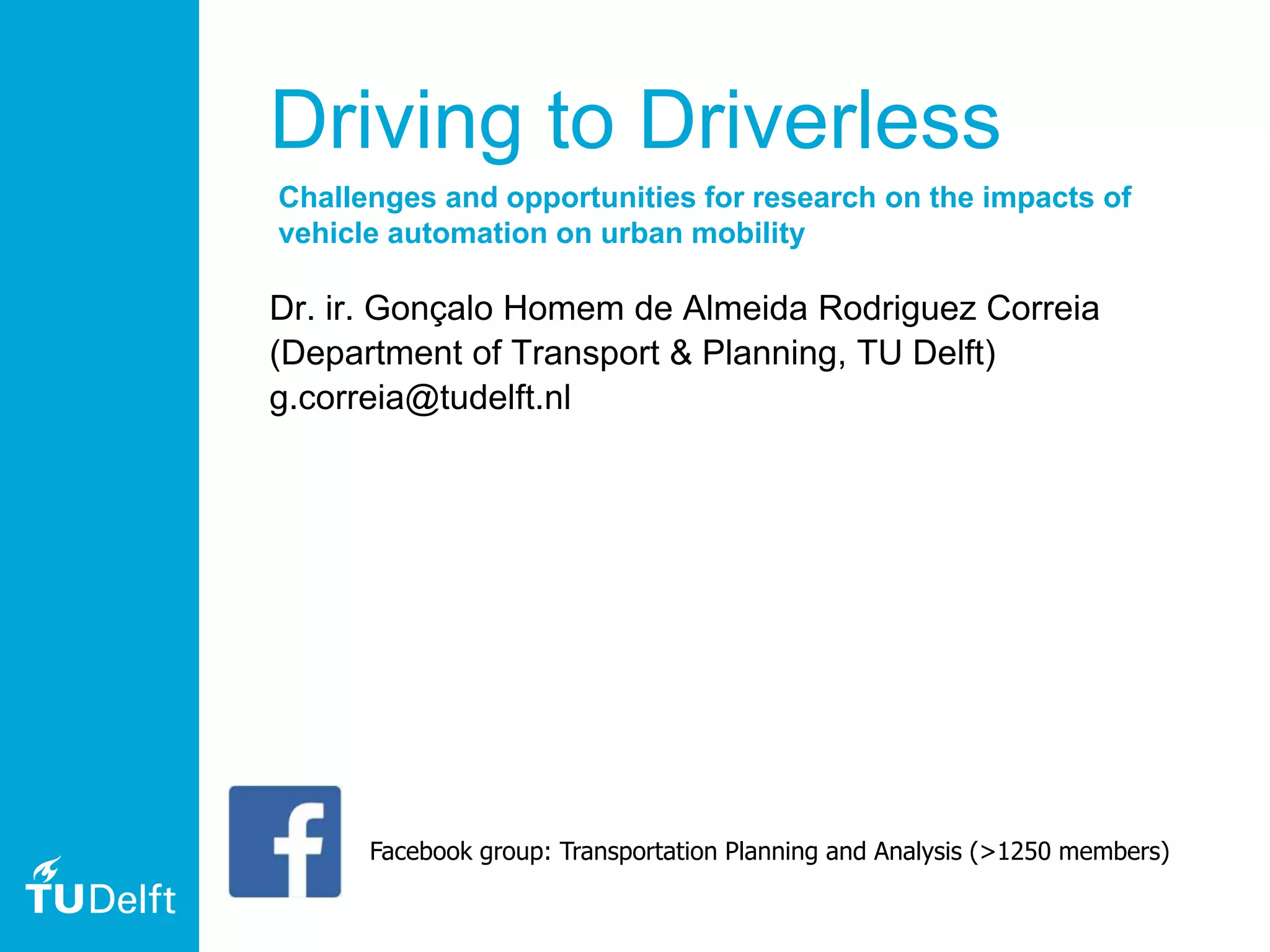 Driving to Driverless

Challenges and opportunities for research on the impacts of vehicle automation on urban mobility

Dr. ir. Gonçalo Homem de Almeida Rodriguez Correia
(Department of Transport & Planning, TU Delft)
g.correia@tudelft.nl

f

Facebook group: Transportation Planning and Analysis (>1250 members)

TUDelft